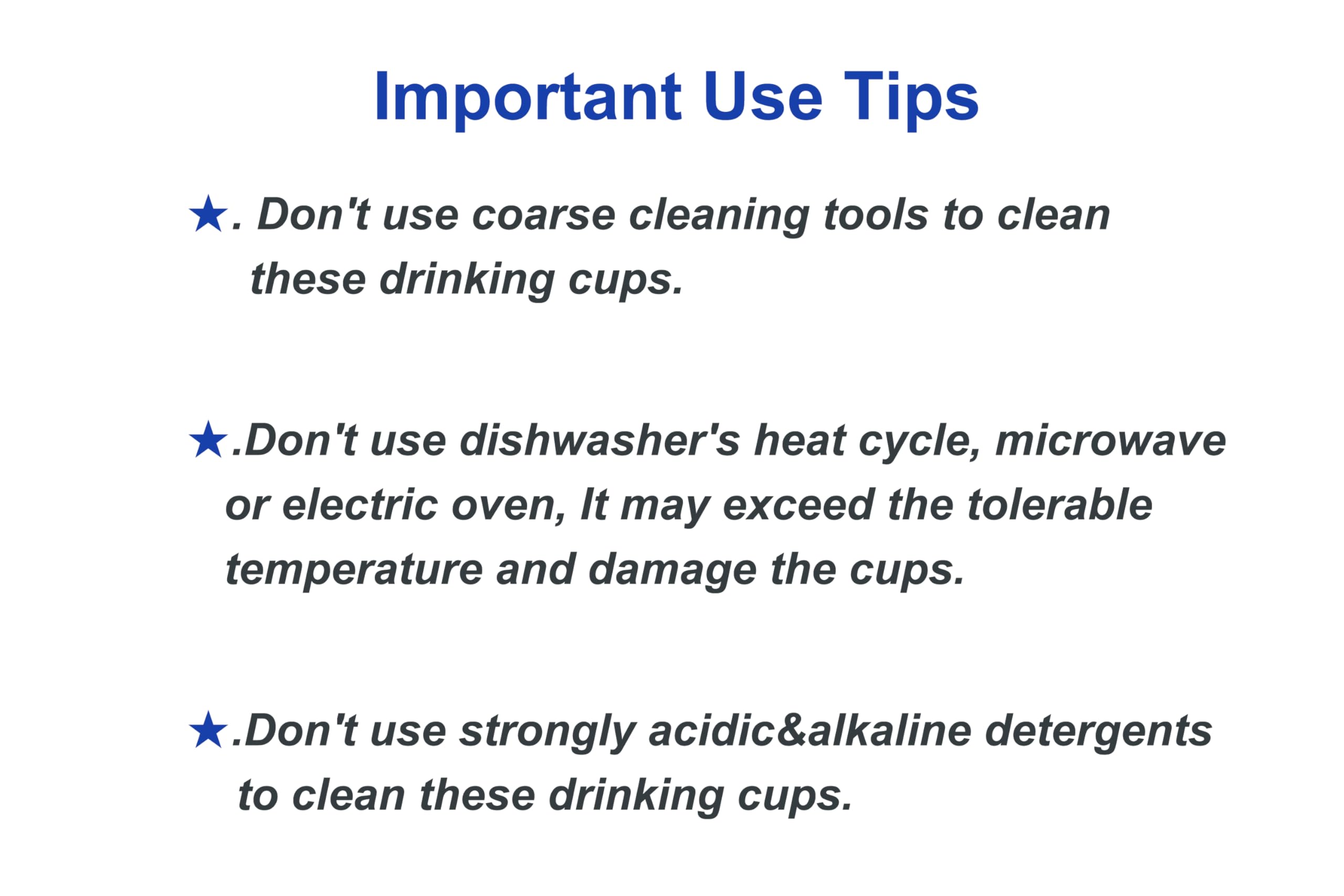 Important Use Tips

★. Don't use coarse cleaning tools to clean these drinking cups.

★.Don't use dishwasher's heat cycle, microwave or electric oven, It may exceed the tolerable temperature and damage the cups.

★.Don't use strongly acidic&alkaline detergents to clean these drinking cups.